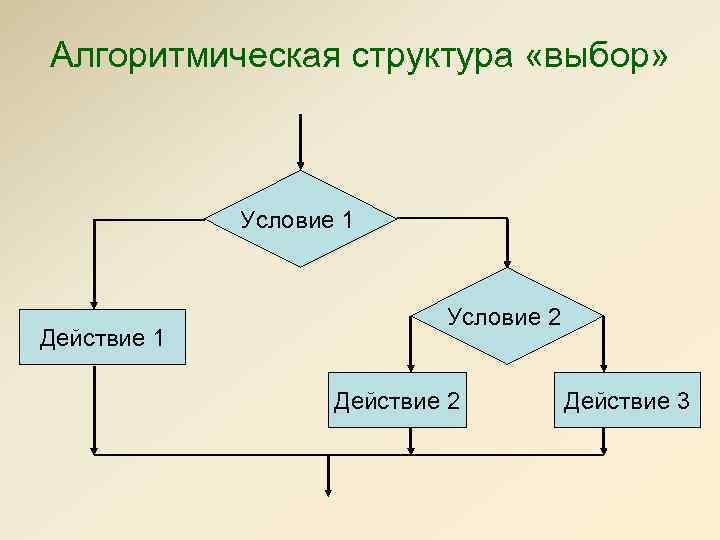 Алгоритмическая структура «выбор»

Условие 1

Действие 1

Условие 2

Действие 2

Действие 3